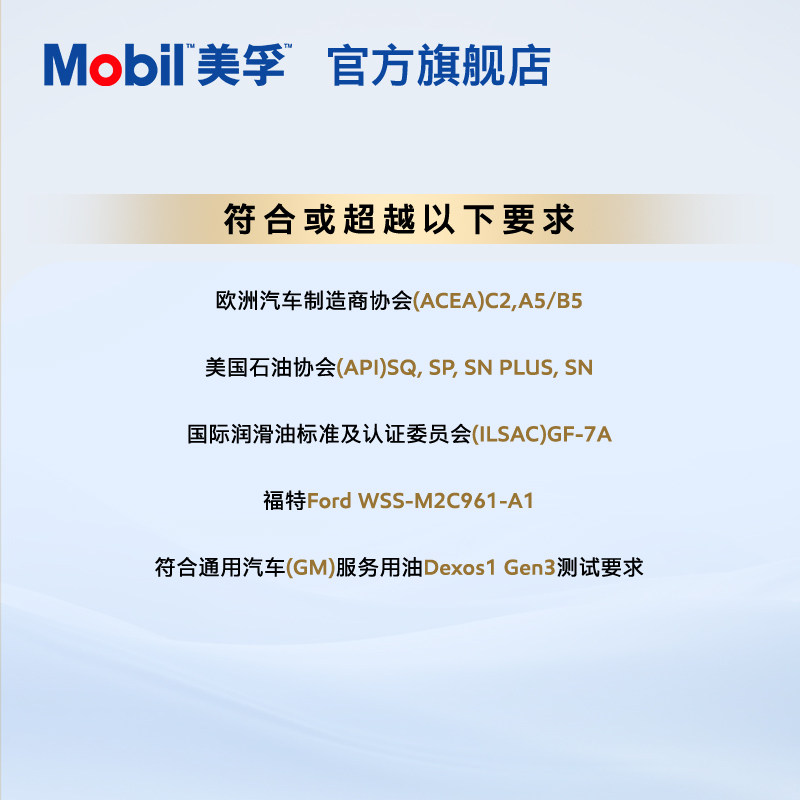 Mobil™ 美孚™ 官方旗舰店

符合或超越以下要求

欧洲汽车制造商协会(ACEA)C2,A5/B5

美国石油协会(API)SQ, SP, SN PLUS, SN

国际润滑油标准及认证委员会(ILSAC)GF-7A

福特Ford WSS-M2C961-A1

符合通用汽车(GM)服务用油Dexos1 Gen3测试要求